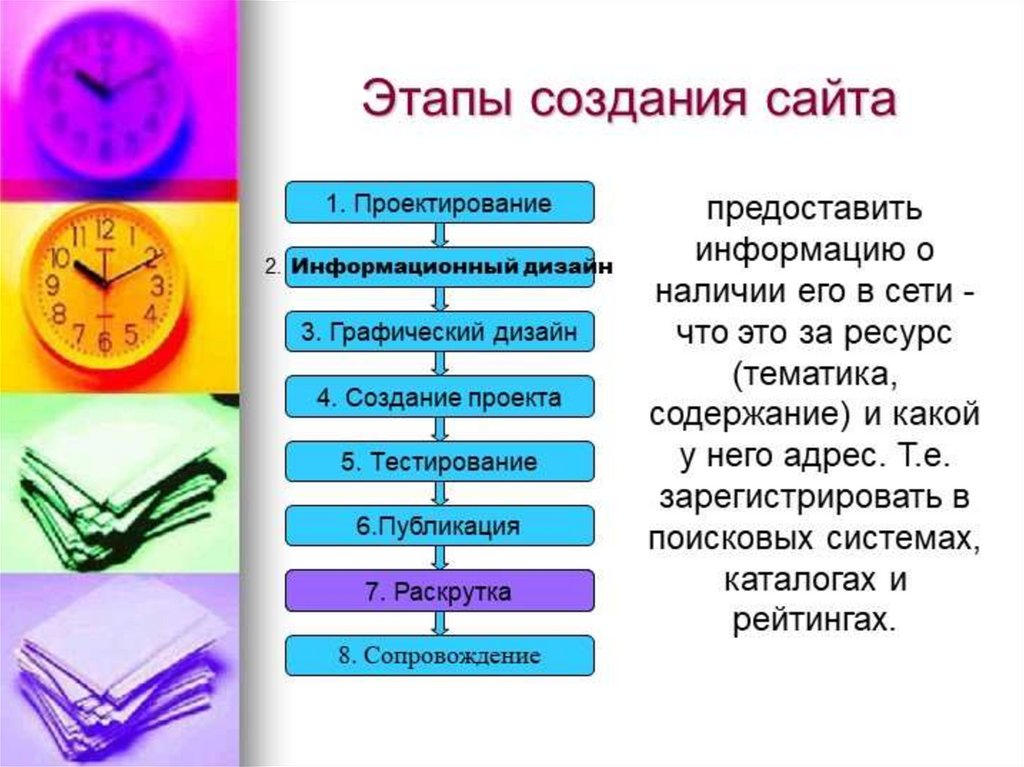 Этапы создания сайта

1. Проектирование

2. Информационный дизайн

3. Графический дизайн

4. Создание проекта

5. Тестирование

6.Публикация

7. Раскрутка

8. Сопровождение

предоставить информацию о наличии его в сети - что это за ресурс (тематика, содержание) и какой у него адрес. Т.е. зарегистрировать в поисковых системах, каталогах и рейтингах.